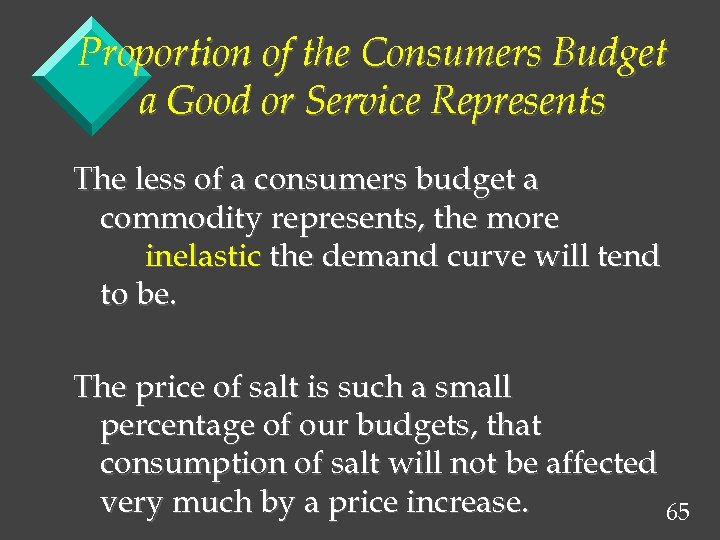 Proportion of the Consumers Budget a Good or Service Represents

The less of a consumers budget a commodity represents, the more inelastic the demand curve will tend to be.

The price of salt is such a small percentage of our budgets, that consumption of salt will not be affected very much by a price increase.

65